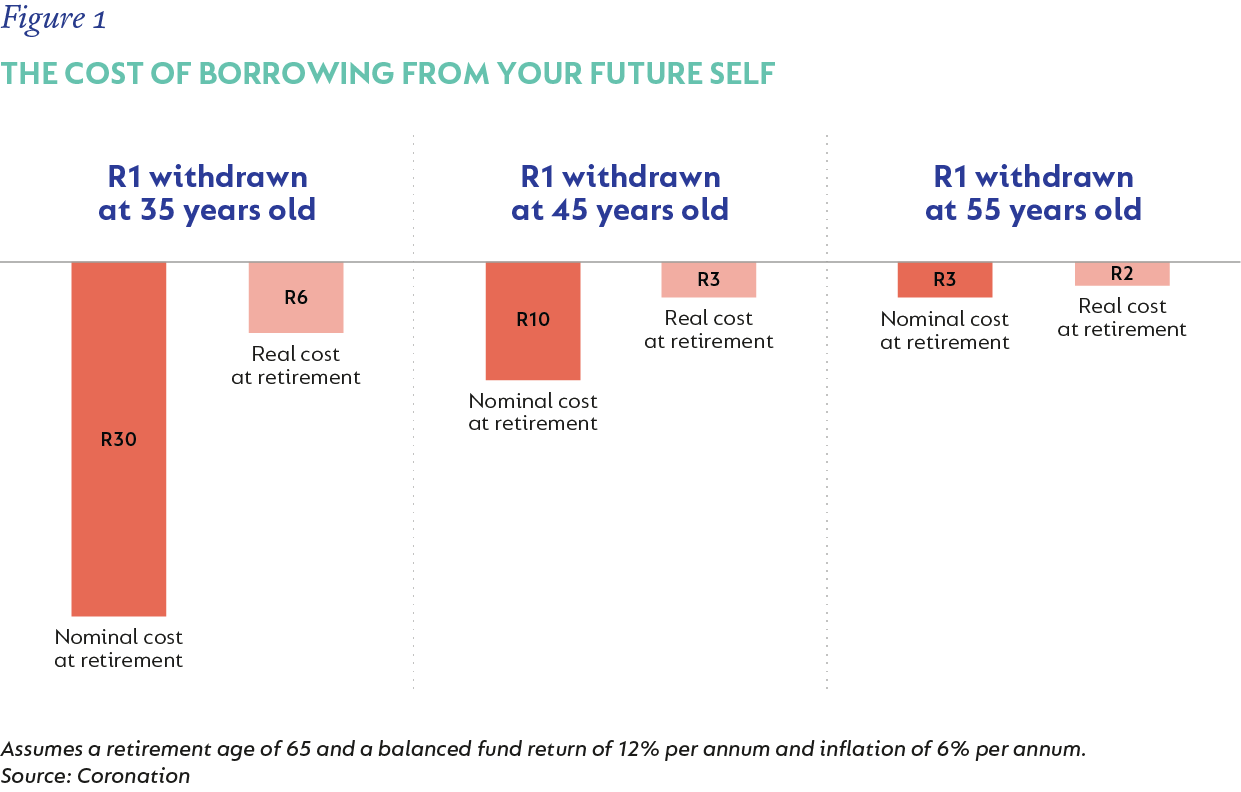 Figure 1

THE COST OF BORROWING FROM YOUR FUTURE SELF

R1 withdrawn at 35 years old

R30

Nominal cost at retirement

R6

Real cost at retirement

R1 withdrawn at 45 years old

R10

Nominal cost at retirement

R3

Real cost at retirement

R1 withdrawn at 55 years old

R3

Nominal cost at retirement

R2

Real cost at retirement

Assumes a retirement age of 65 and a balanced fund return of 12% per annum and inflation of 6% per annum.
Source: Coronation